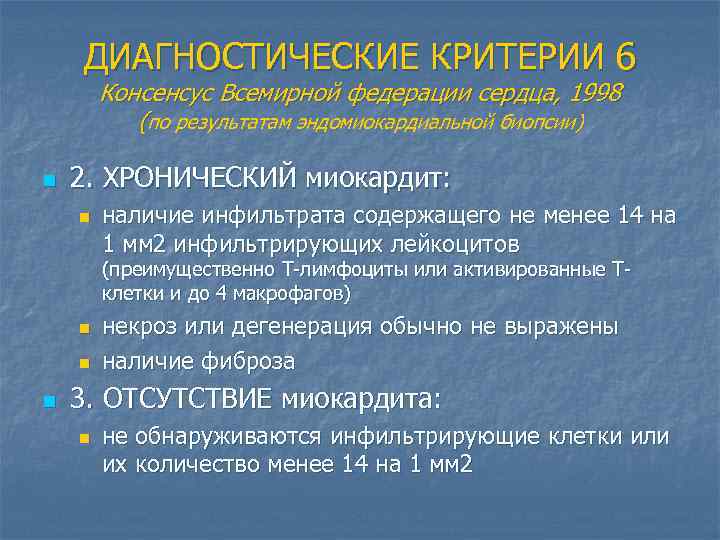 ДИАГНОСТИЧЕСКИЕ КРИТЕРИИ 6
Консенсус Всемирной федерации сердца, 1998
(по результатам эндомиокардиальной биопсии)

2. ХРОНИЧЕСКИЙ миокардит:

наличие инфильтрата содержащего не менее 14 на 1 мм2 инфильтрирующих лейкоцитов (преимущественно Т-лимфоциты или активированные Т-клетки и до 4 макрофагов)

некроз или дегенерация обычно не выражены

наличие фиброза

3. ОТСУТСТВИЕ миокардита:

не обнаруживаются инфильтрирующие клетки или их количество менее 14 на 1 мм2